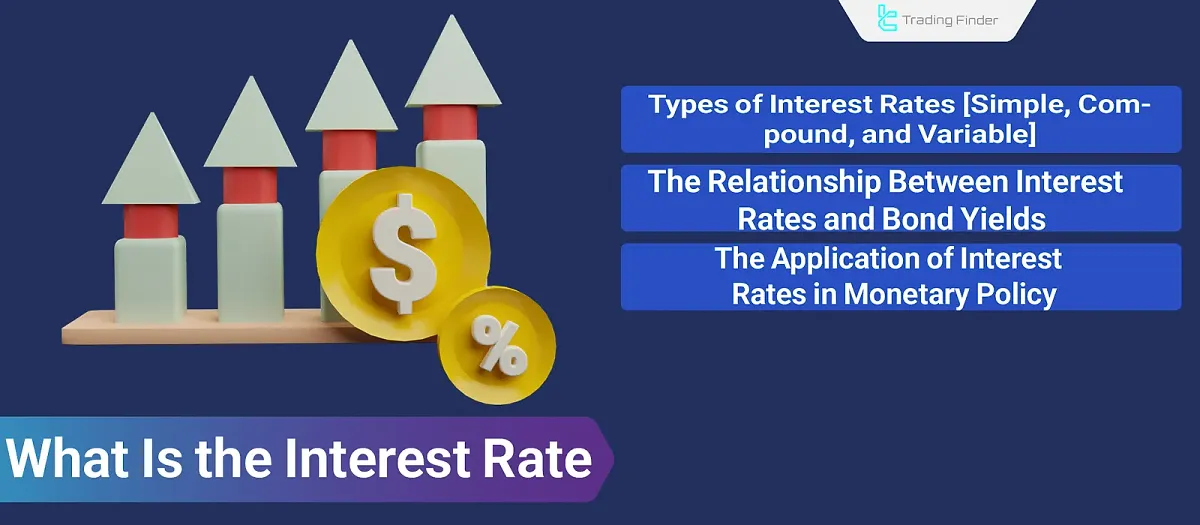 Trading Finder

Types of Interest Rates [Simple, Compound, and Variable]

The Relationship Between Interest Rates and Bond Yields

The Application of Interest Rates in Monetary Policy

$

%

What Is the Interest Rate